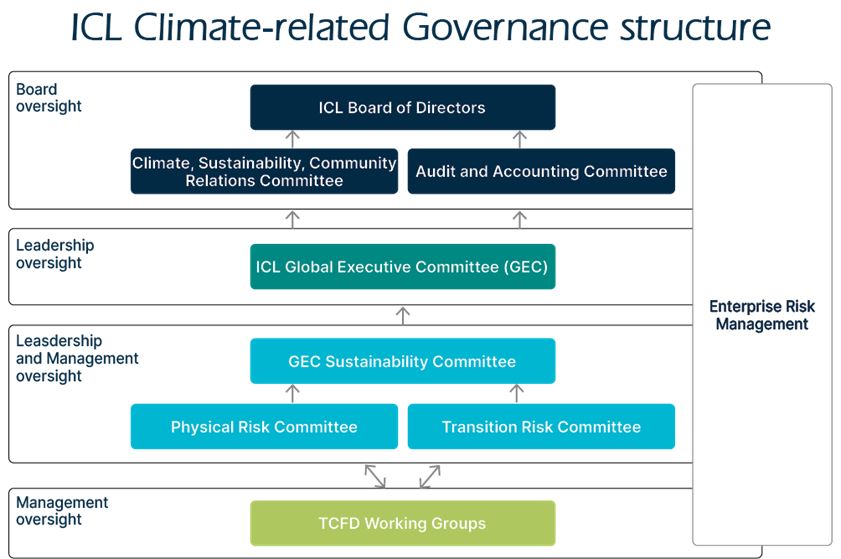 ICL Climate-related Governance structure

Board oversight

ICL Board of Directors

Climate, Sustainability, Community Relations Committee

Audit and Accounting Committee

Leadership oversight

ICL Global Executive Committee (GEC)

Leasdership and Management oversight

GEC Sustainability Committee

Physical Risk Committee

Transition Risk Committee

Management oversight

TCFD Working Groups

Enterprise Risk Management